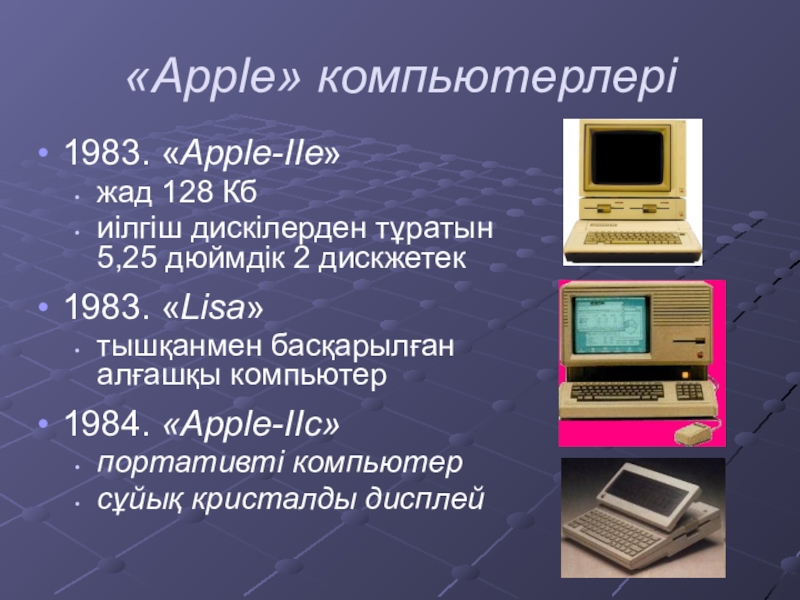 «Apple» компьютерлері

• 1983. «Apple-IIe»
  • жад 128 Кб
  • иілгіш дискілерден тұратын 5,25 дюймдік 2 дискжетек
• 1983. «Lisa»
  • тышқанмен басқарылған алғашқы компьютер
• 1984. «Apple-IIc»
  • портативті компьютер
  • сұйық кристалды дисплей